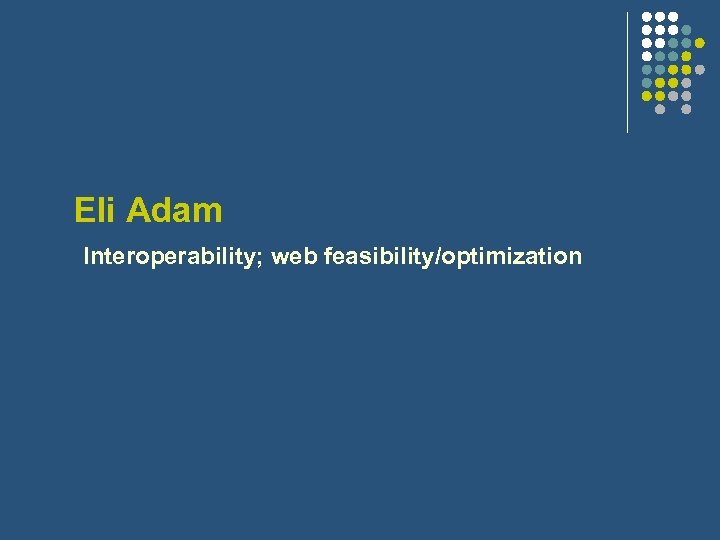 Eli Adam

Interoperability; web feasibility/optimization